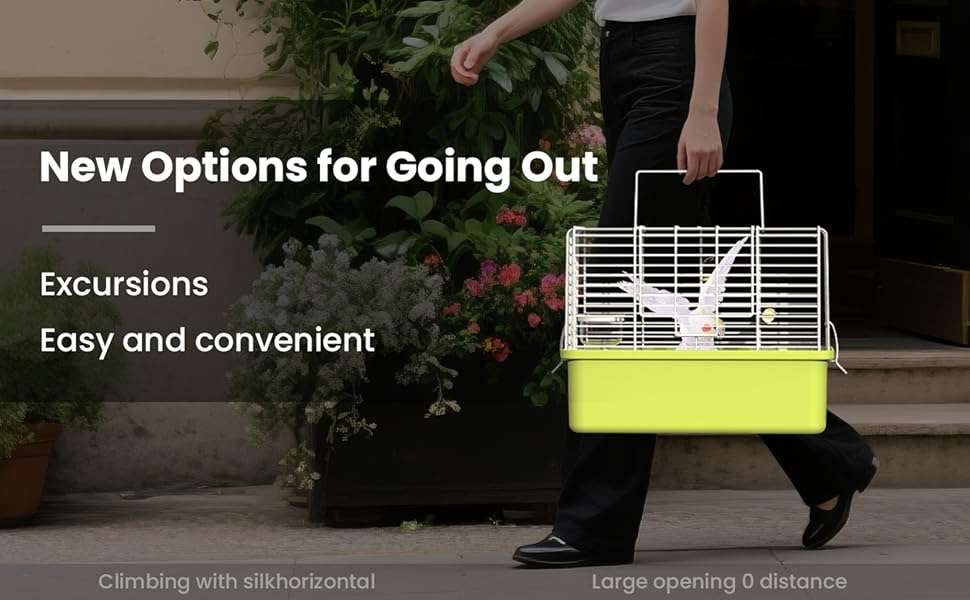 New Options for Going Out

Excursions

Easy and convenient

Climbing with silkhorizontal

Large opening 0 distance